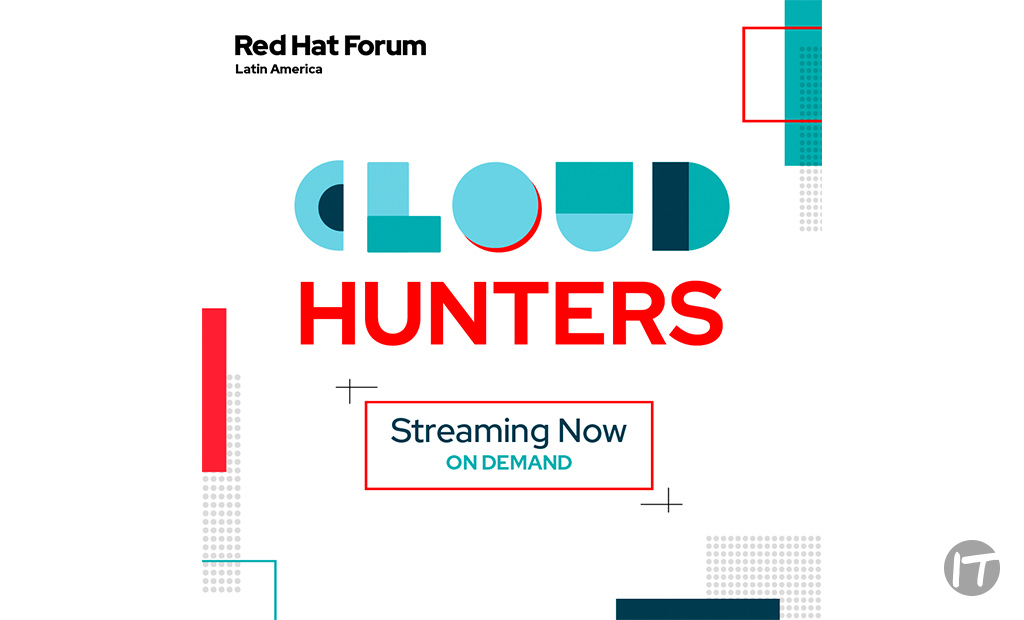 Red Hat Forum
Latin America

CLOUD
HUNTERS

Streaming Now
ON DEMAND

IT